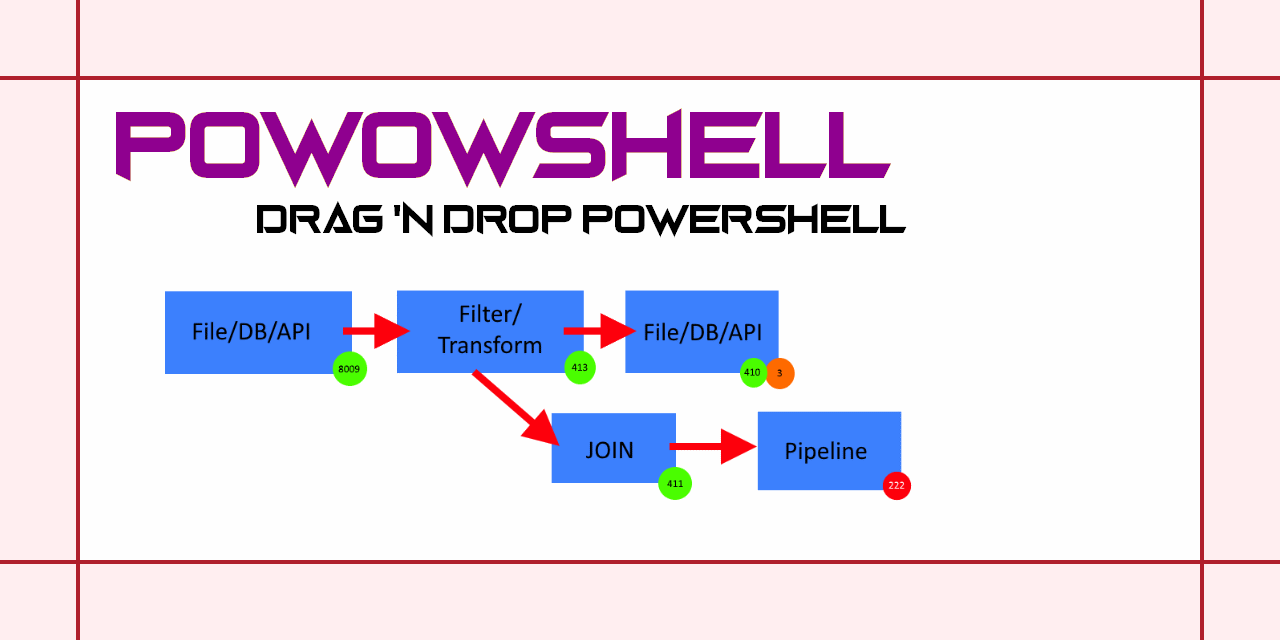 POWOWSHELL

DRAG 'N DROP POWERSHELL

File/DB/API

8009

Filter/ Transform

413

File/DB/API

410

3

JOIN

411

Pipeline

222